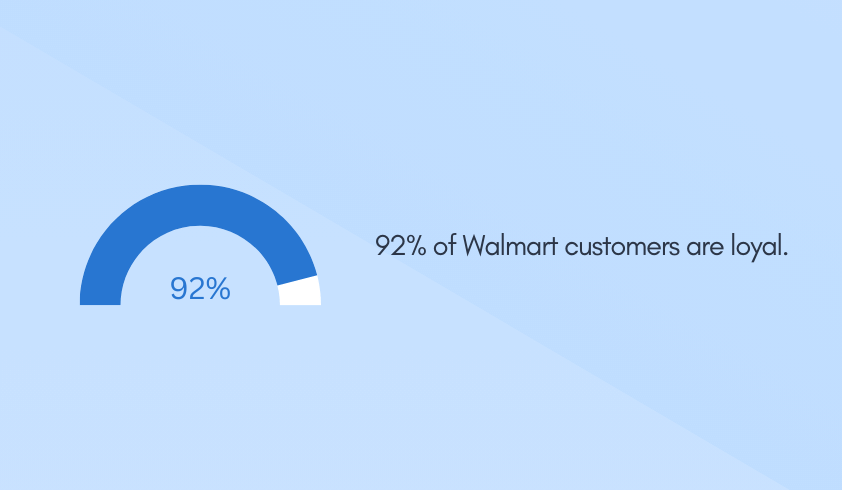 92%

92% of Walmart customers are loyal.